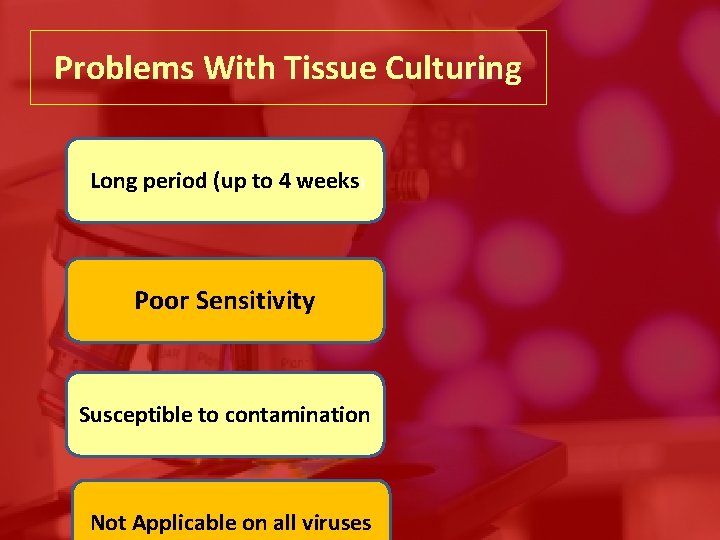 Problems With Tissue Culturing

Long period (up to 4 weeks

Poor Sensitivity

Susceptible to contamination

Not Applicable on all viruses